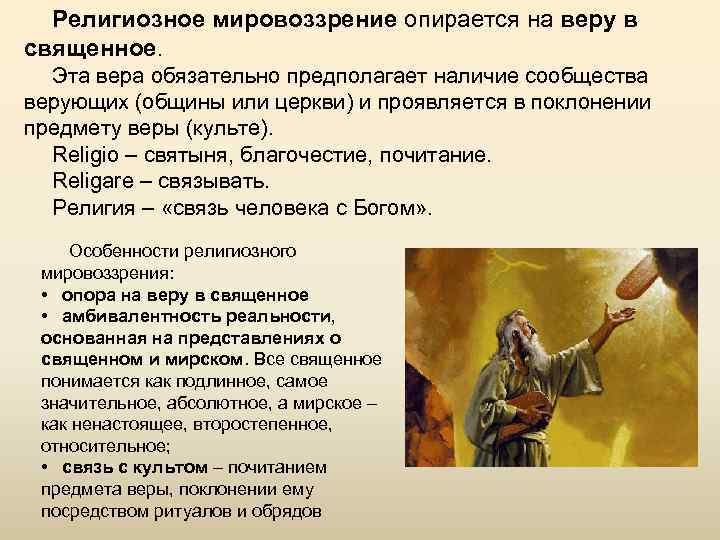 Религиозное мировоззрение опирается на веру в священное.

Эта вера обязательно предполагает наличие сообщества верующих (общины или церкви) и проявляется в поклонении предмету веры (культе).

Religio – святыня, благочестие, почитание.

Religare – связывать.

Религия – «связь человека с Богом».

Особенности религиозного мировоззрения:

• опора на веру в священное

• амбивалентность реальности, основанная на представлениях о священном и мирском. Все священное понимается как подлинное, самое значительное, абсолютное, а мирское – как ненастоящее, второстепенное, относительное;

• связь с культом – почитанием предмета веры, поклонении ему посредством ритуалов и обрядов